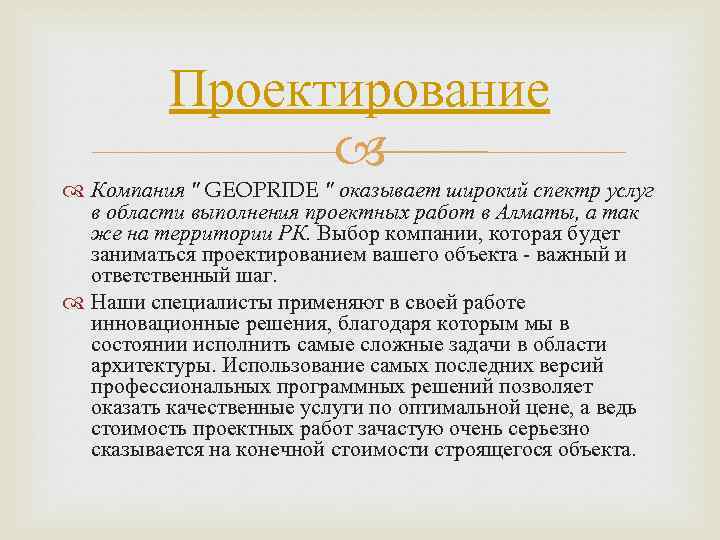 Проектирование

Компания " GEOPRIDE " оказывает широкий спектр услуг в области выполнения проектных работ в Алматы, а так же на территории РК. Выбор компании, которая будет заниматься проектированием вашего объекта - важный и ответственный шаг.

Наши специалисты применяют в своей работе инновационные решения, благодаря которым мы в состоянии исполнить самые сложные задачи в области архитектуры. Использование самых последних версий профессиональных программных решений позволяет оказать качественные услуги по оптимальной цене, а ведь стоимость проектных работ зачастую очень серьезно сказывается на конечной стоимости строящегося объекта.